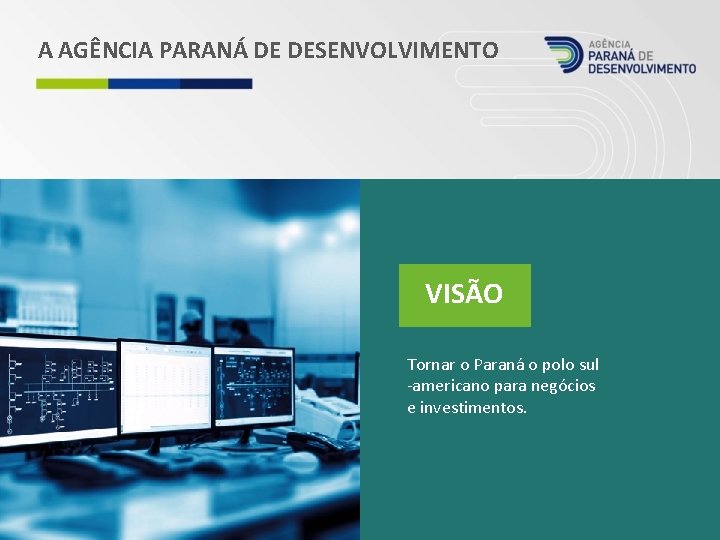 A AGÊNCIA PARANÁ DE DESENVOLVIMENTO

AGÊNCIA PARANÁ DE DESENVOLVIMENTO

VISÃO

Tornar o Paraná o polo sul -americano para negócios e investimentos.